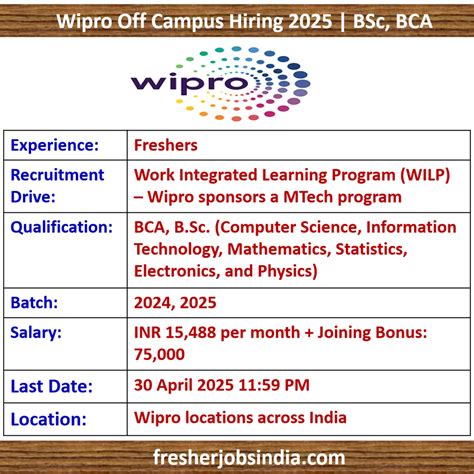 Wipro Off Campus Hiring 2025 | BSc, BCA

wipro

| Experience: | Freshers |
|---|---|
| Recruitment Drive: | Work Integrated Learning Program (WILP) – Wipro sponsors a MTech program |
| Qualification: | BCA, B.Sc. (Computer Science, Information Technology, Mathematics, Statistics, Electronics, and Physics) |
| Batch: | 2024, 2025 |
| Salary: | INR 15,488 per month + Joining Bonus: 75,000 |
| Last Date: | 30 April 2025 11:59 PM |
| Location: | Wipro locations across India |

fresherjobsindia.com